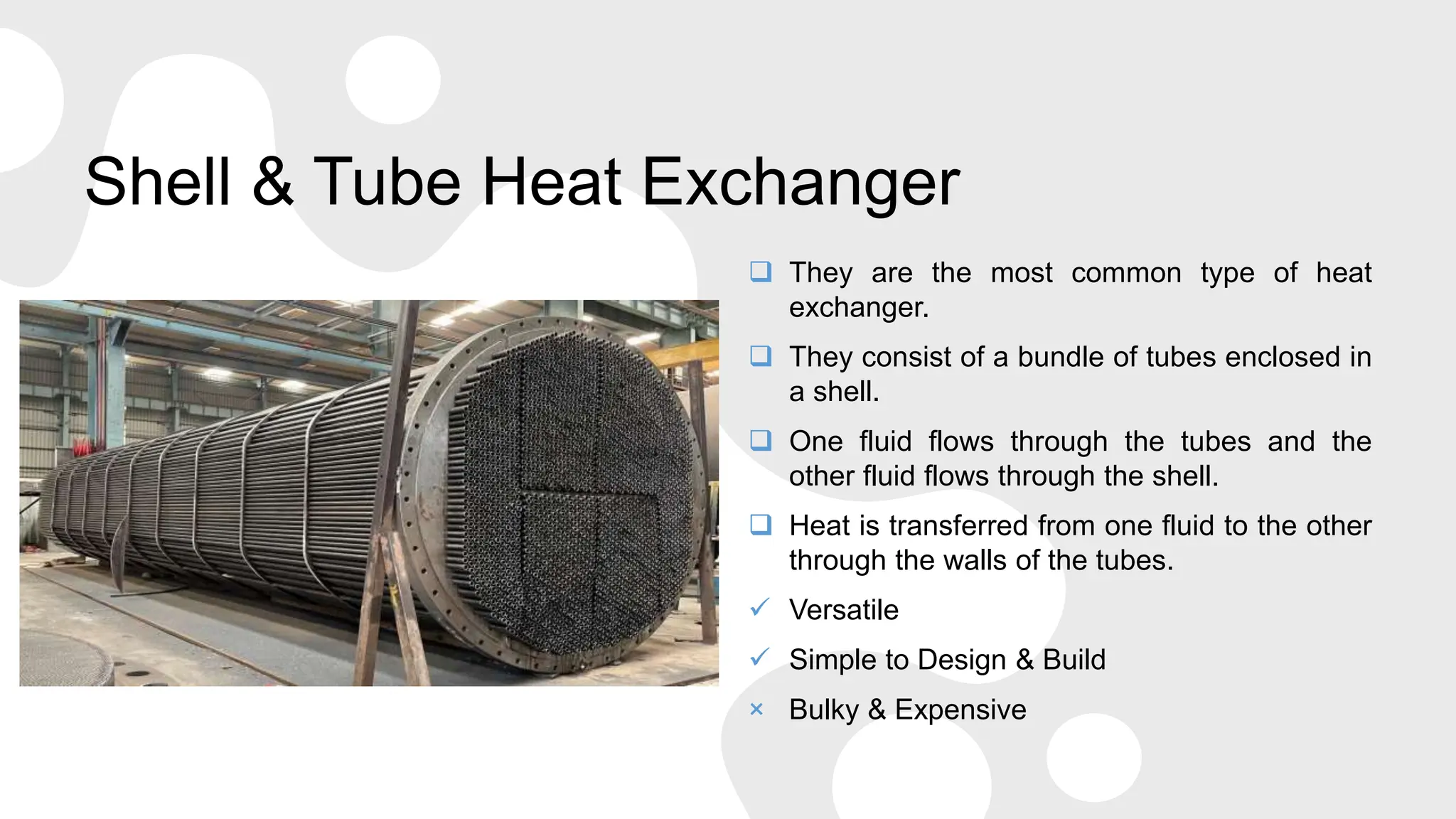 Shell & Tube Heat Exchanger

❑ They are the most common type of heat exchanger.

❑ They consist of a bundle of tubes enclosed in a shell.

❑ One fluid flows through the tubes and the other fluid flows through the shell.

❑ Heat is transferred from one fluid to the other through the walls of the tubes.

✓ Versatile

✓ Simple to Design & Build

× Bulky & Expensive